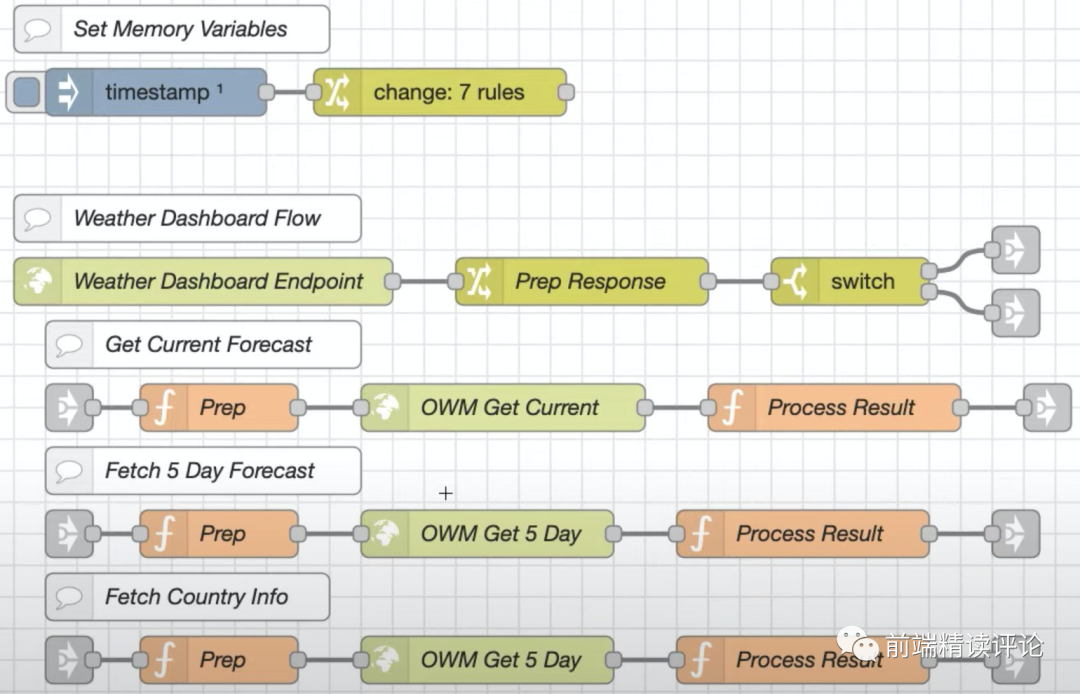 Set Memory Variables

timestamp ¹

change: 7 rules

Weather Dashboard Flow

Weather Dashboard Endpoint

Prep Response

switch

Get Current Forecast

Prep

OWM Get Current

Process Result

Fetch 5 Day Forecast

Prep

OWM Get 5 Day

Process Result

Fetch Country Info

Prep

OWM Get 5 Day

Process Result

前端精读评论